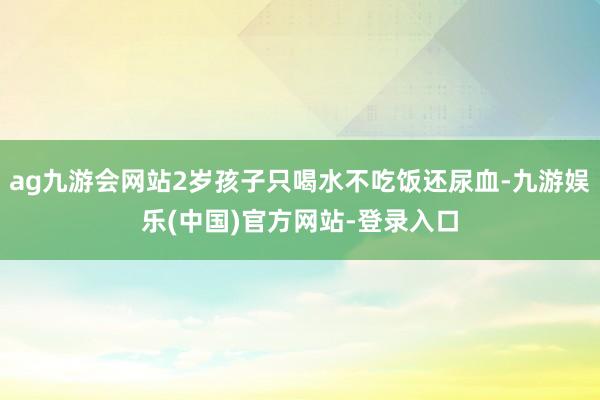 ag九游会网站2岁孩子只喝水不吃饭还尿血-九游娱乐(中国)官方网站-登录入口